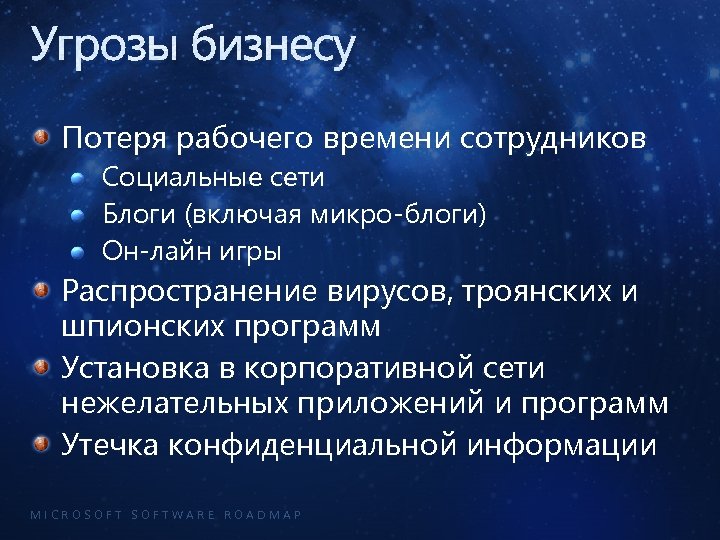 Угрозы бизнесу

Потеря рабочего времени сотрудников
Социальные сети
Блоги (включая микро-блоги)
Он-лайн игры
Распространение вирусов, троянских и шпионских программ
Установка в корпоративной сети нежелательных приложений и программ
Утечка конфиденциальной информации

MICROSOFT SOFTWARE ROADMAP